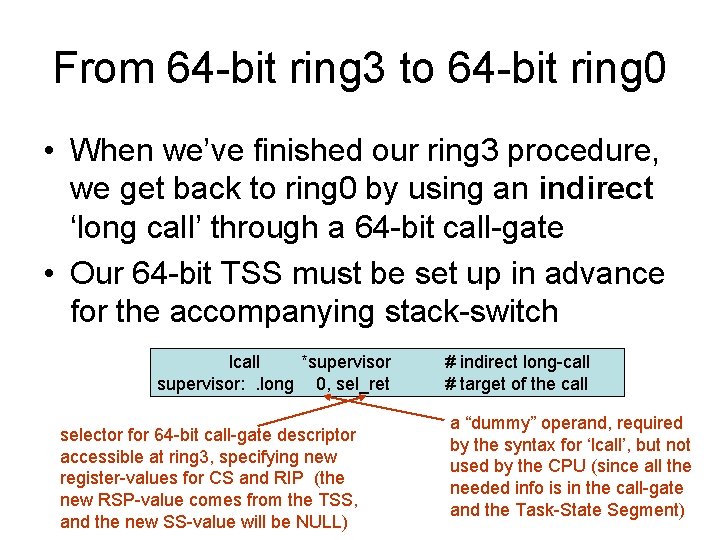 From 64-bit ring3 to 64-bit ring0

• When we've finished our ring3 procedure, we get back to ring0 by using an **indirect** 'long call' through a 64-bit call-gate

• Our 64-bit TSS must be set up in advance for the accompanying stack-switch

lcall *supervisor # indirect long-call
supervisor: .long 0, sel_ret # target of the call

selector for 64-bit call-gate descriptor accessible at ring3, specifying new register-values for CS and RIP (the new RSP-value comes from the TSS, and the new SS-value will be NULL)

a "dummy" operand, required by the syntax for 'lcall', but not used by the CPU (since all the needed info is in the call-gate and the Task-State Segment)